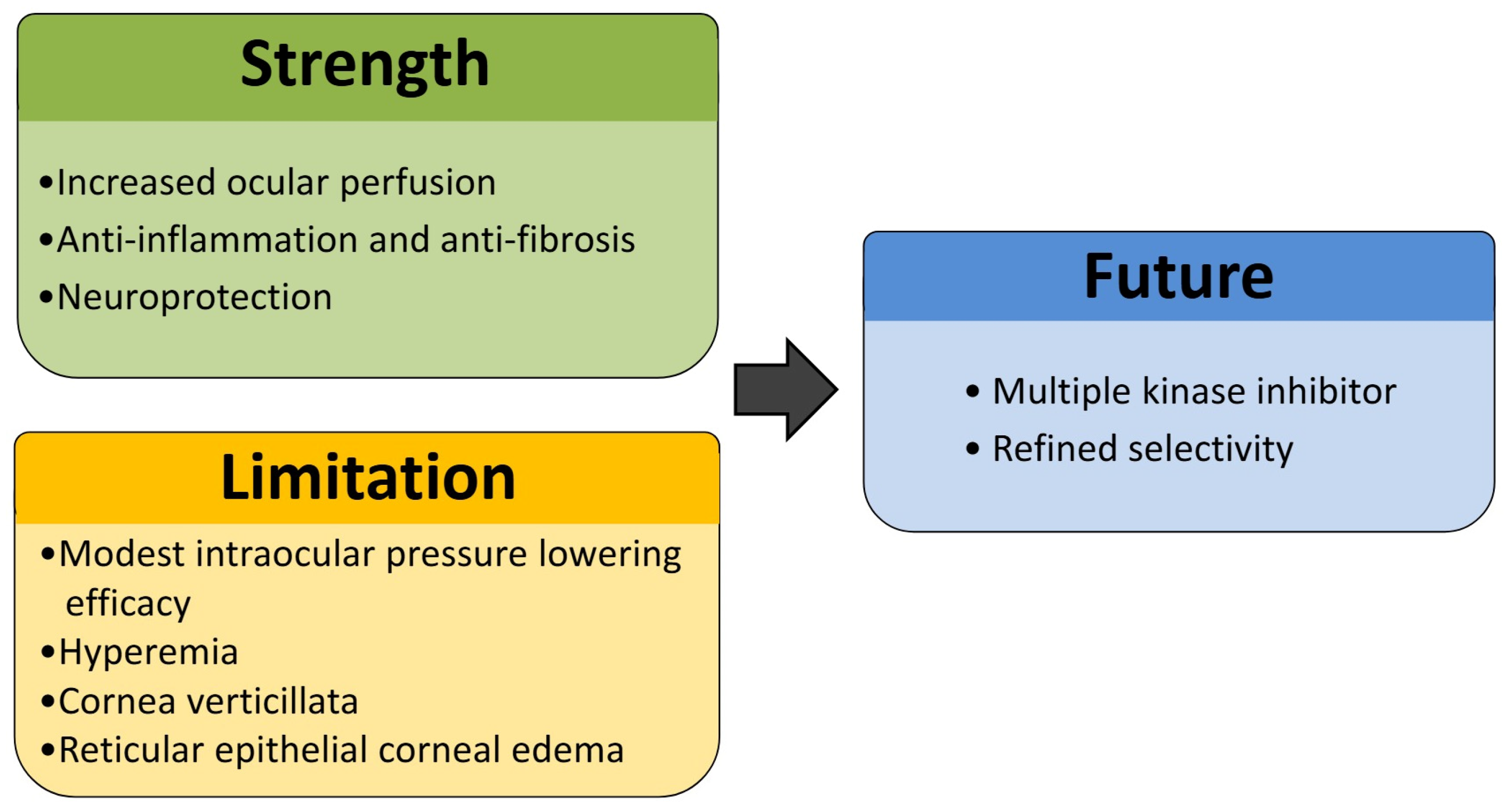 Strength

•Increased ocular perfusion
•Anti-inflammation and anti-fibrosis
•Neuroprotection

Limitation

•Modest intraocular pressure lowering efficacy
•Hyperemia
•Cornea verticillata
•Reticular epithelial corneal edema

Future

• Multiple kinase inhibitor
• Refined selectivity